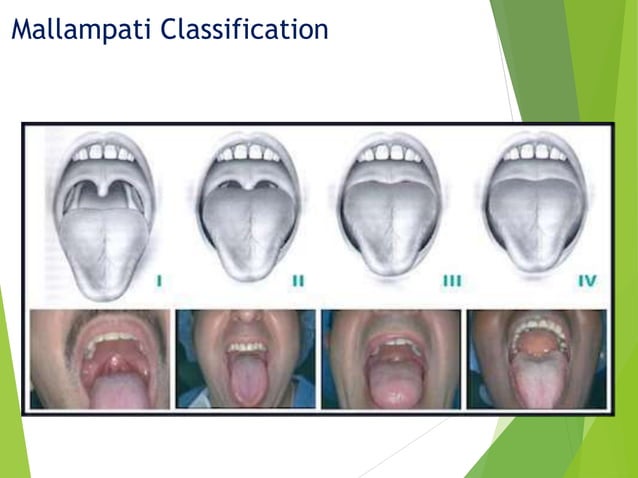 Mallampati Classification

I

II

III

IV